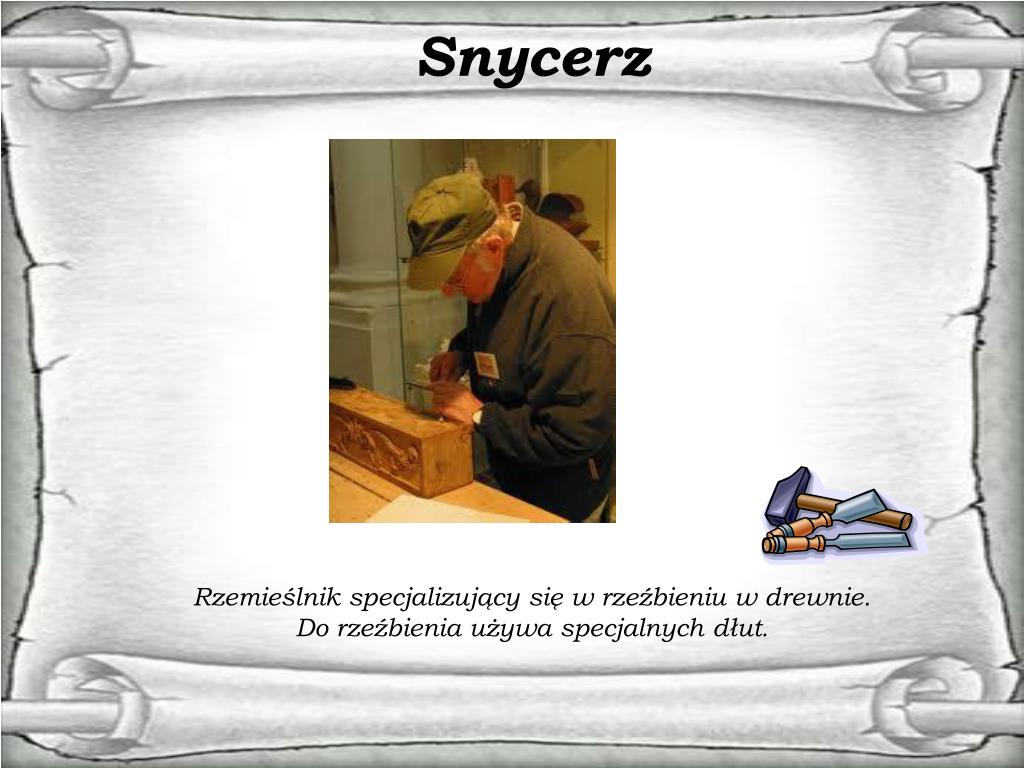 Snycerz

Rzemieślnik specjalizujący się w rzeźbieniu w drewnie. Do rzeźbienia używa specjalnych dłut.